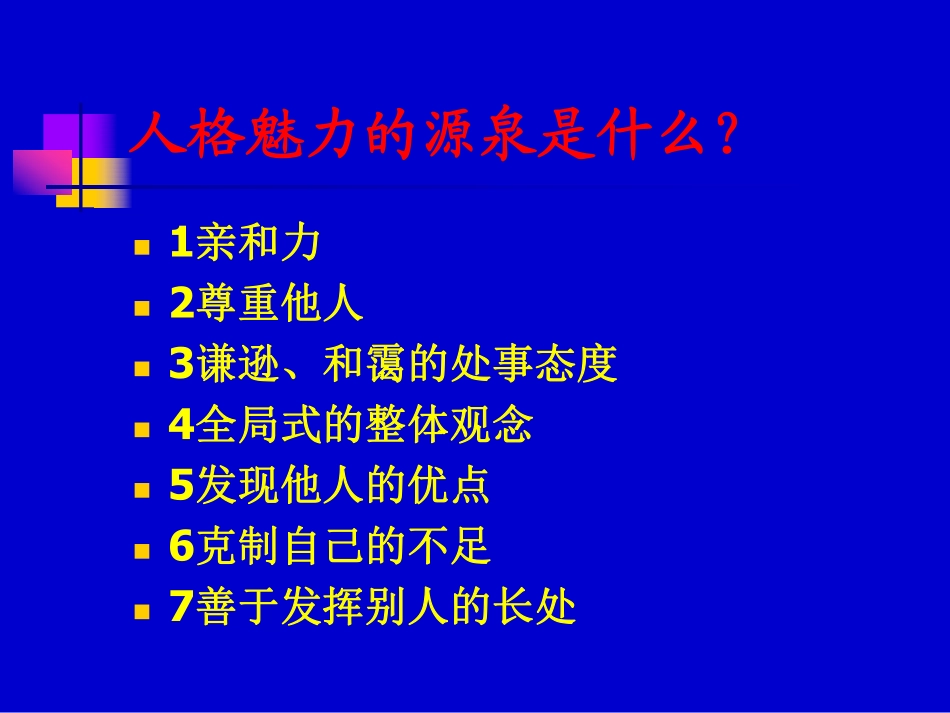 人格魅力的源泉是什么?

1亲和力
2尊重他人
3谦逊、和霭的处事态度
4全局式的整体观念
5发现他人的优点
6克制自己的不足
7善于发挥别人的长处